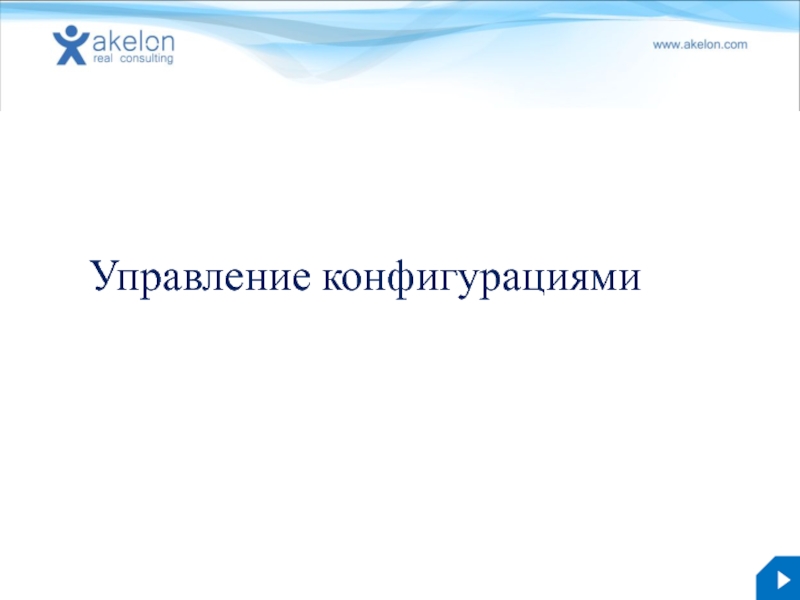 akelon
real consulting

www.akelon.com

Управление конфигурациями